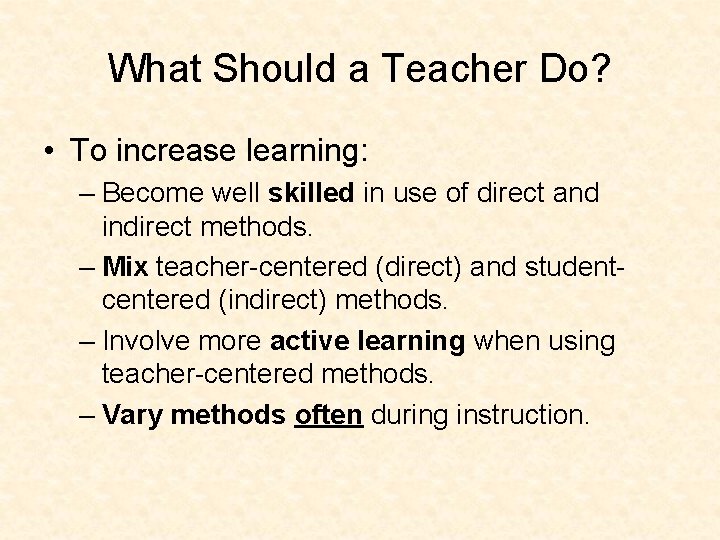 What Should a Teacher Do?

• To increase learning:

– Become well skilled in use of direct and indirect methods.

– Mix teacher-centered (direct) and student-centered (indirect) methods.

– Involve more active learning when using teacher-centered methods.

– Vary methods often during instruction.